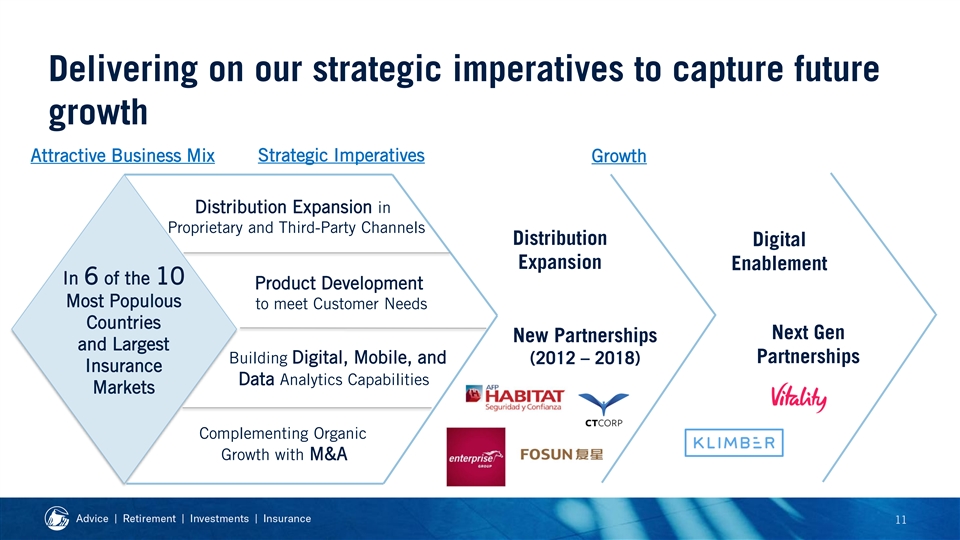 Delivering on our strategic imperatives to capture future growth

Attractive Business Mix

Strategic Imperatives

Growth

In 6 of the 10 Most Populous Countries and Largest Insurance Markets

Distribution Expansion in Proprietary and Third-Party Channels

Product Development to meet Customer Needs

Building Digital, Mobile, and Data Analytics Capabilities

Complementing Organic Growth with M&A

Distribution Expansion

New Partnerships (2012 – 2018)

AFP HABITAT Seguridad y Confianza

CTCORP

enterprise GROUP

FOSUN 复星

Digital Enablement

Next Gen Partnerships

Vitality

KLIMBER

Advice | Retirement | Investments | Insurance

11